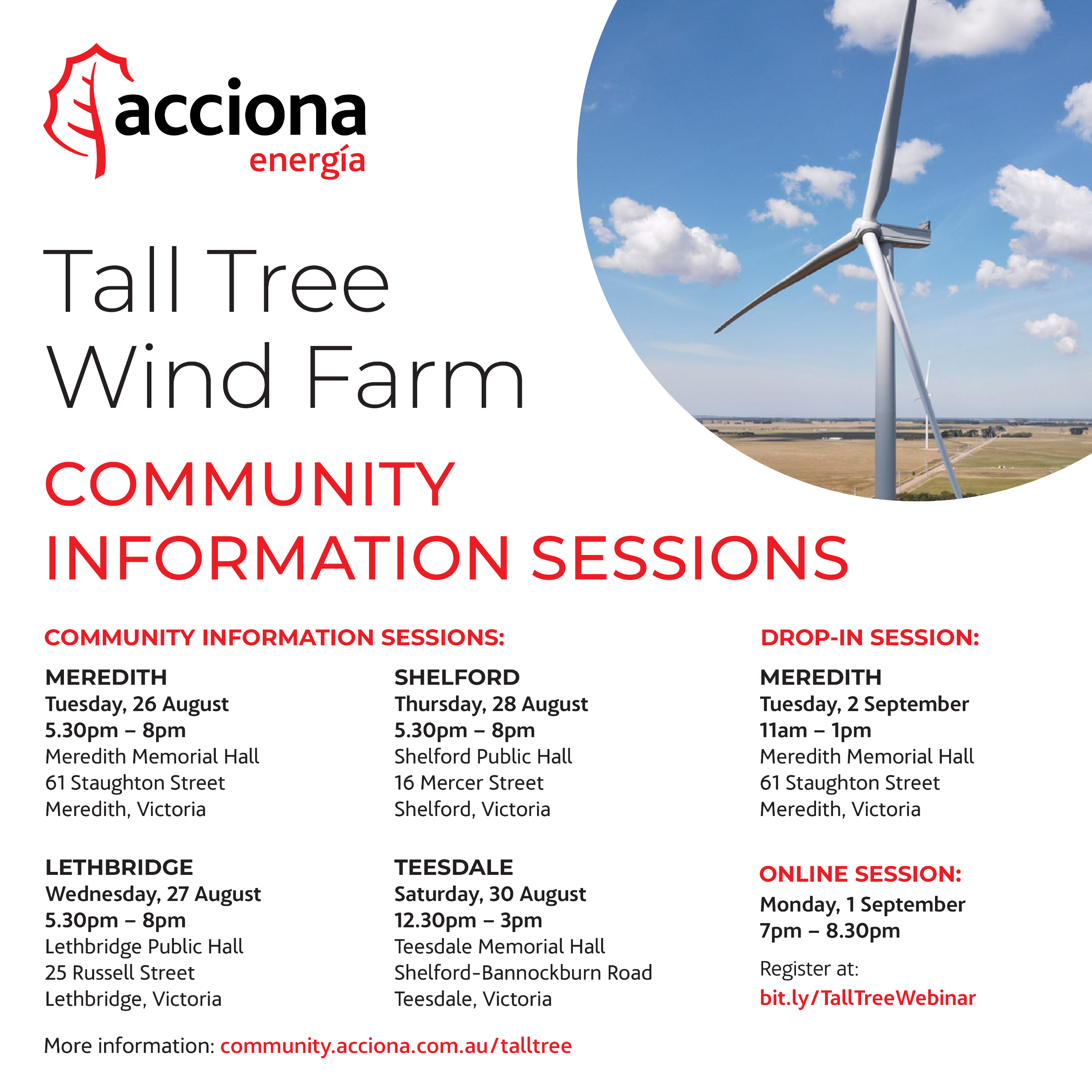 acciona
energía

Tall Tree
Wind Farm

COMMUNITY
INFORMATION SESSIONS

COMMUNITY INFORMATION SESSIONS:

MEREDITH
Tuesday, 26 August
5.30pm – 8pm
Meredith Memorial Hall
61 Staughton Street
Meredith, Victoria

LETHBRIDGE
Wednesday, 27 August
5.30pm – 8pm
Lethbridge Public Hall
25 Russell Street
Lethbridge, Victoria

SHELFORD
Thursday, 28 August
5.30pm – 8pm
Shelford Public Hall
16 Mercer Street
Shelford, Victoria

TEESDALE
Saturday, 30 August
12.30pm – 3pm
Teesdale Memorial Hall
Shelford-Bannockburn Road
Teesdale, Victoria

DROP-IN SESSION:

MEREDITH
Tuesday, 2 September
11am – 1pm
Meredith Memorial Hall
61 Staughton Street
Meredith, Victoria

ONLINE SESSION:
Monday, 1 September
7pm – 8.30pm
Register at:
bit.ly/TallTreeWebinar

More information: community.acciona.com.au/talltree